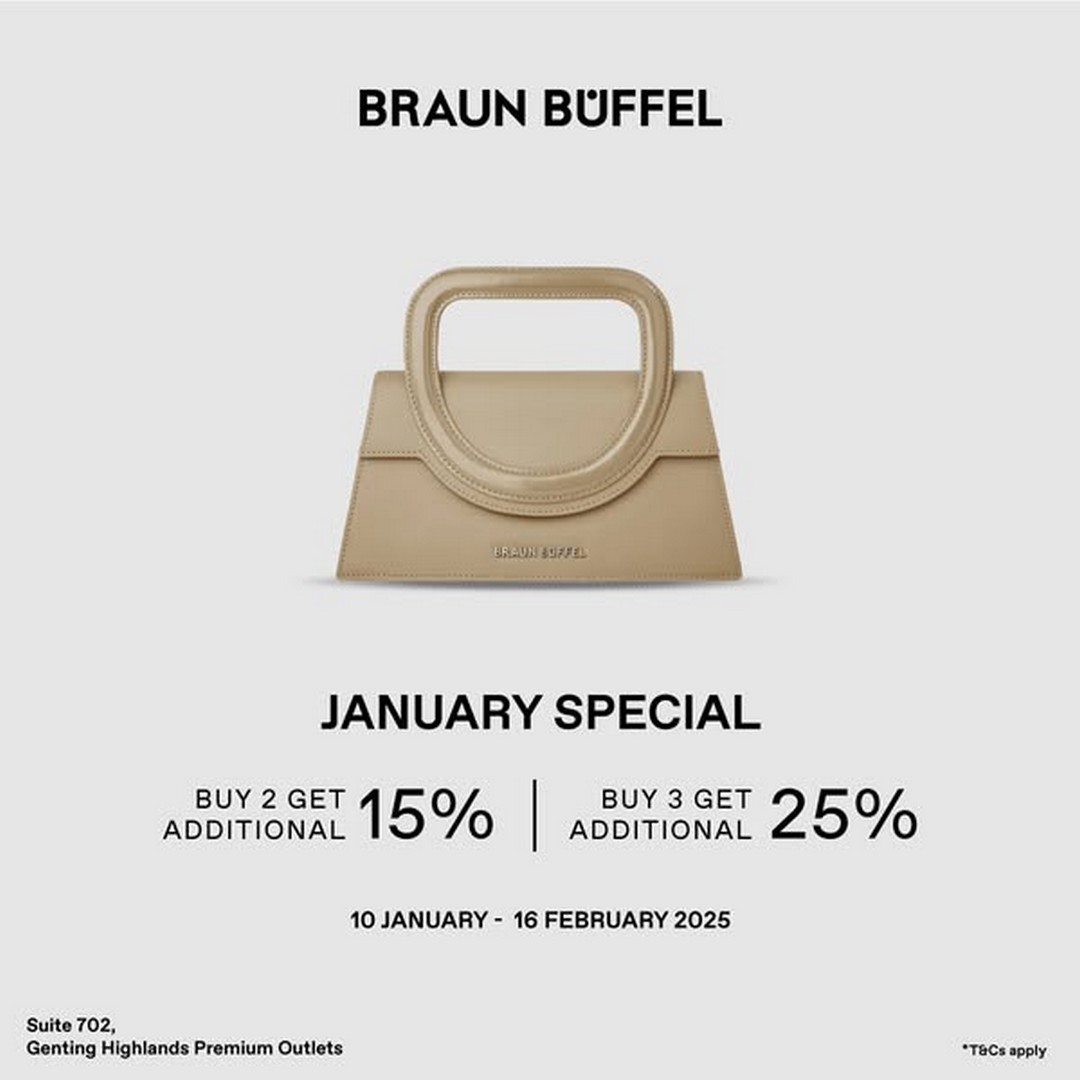 BRAUN BÜFFEL

BRAUN BÜFFEL

JANUARY SPECIAL

BUY 2 GET ADDITIONAL 15%

BUY 3 GET ADDITIONAL 25%

10 JANUARY - 16 FEBRUARY 2025

Suite 702,
Genting Highlands Premium Outlets

*T&Cs apply